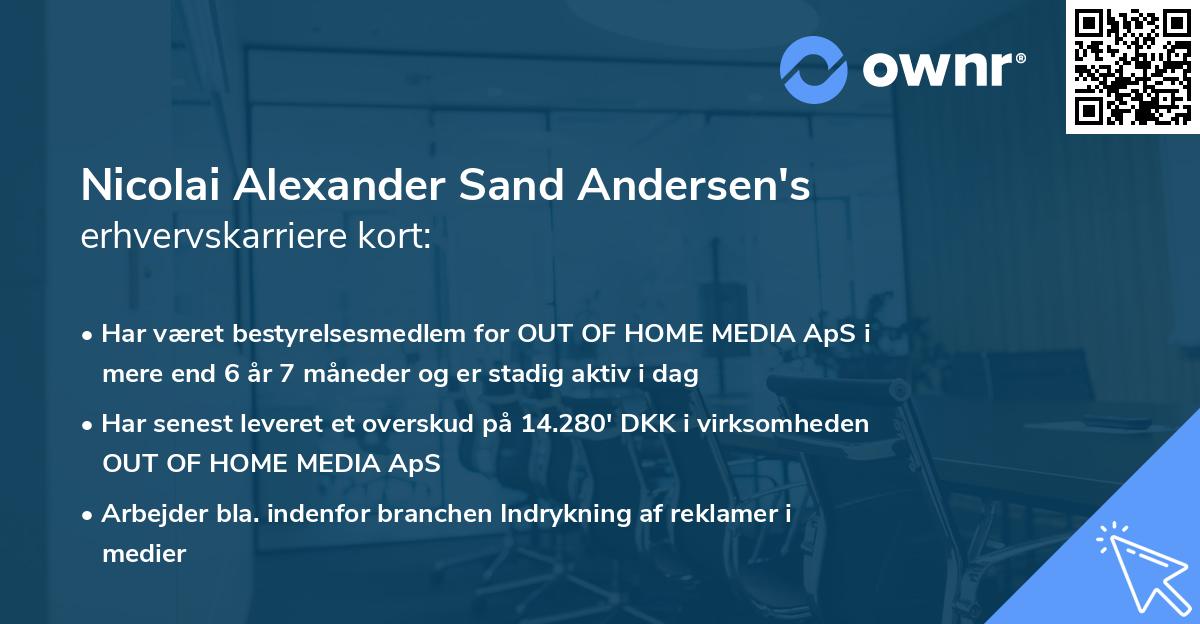 ownr®

Nicolai Alexander Sand Andersen's erhvervskarriere kort:

• Har været bestyrelsesmedlem for OUT OF HOME MEDIA ApS i mere end 6 år 7 måneder og er stadig aktiv i dag

• Har senest leveret et overskud på 14.280' DKK i virksomheden OUT OF HOME MEDIA ApS

• Arbejder bla. indenfor branchen Indrykning af reklamer i medier